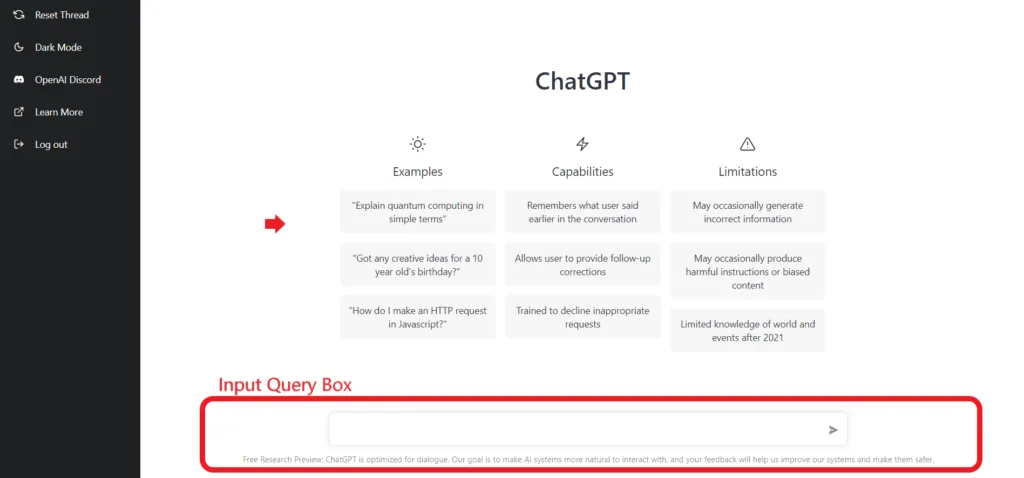 Reset Thread
Dark Mode
OpenAI Discord
Learn More
Log out

ChatGPT

Examples

"Explain quantum computing in simple terms"

"Got any creative ideas for a 10 year old's birthday?"

"How do I make an HTTP request in Javascript?"

Capabilities

Remembers what user said earlier in the conversation

Allows user to provide follow-up corrections

Trained to decline inappropriate requests

Limitations

May occasionally generate incorrect information

May occasionally produce harmful instructions or biased content

Limited knowledge of world and events after 2021

Input Query Box

Free Research Preview: ChatGPT is optimized for dialogue. Our goal is to make AI systems more natural to interact with, and your feedback will help us improve our systems and make them safer.